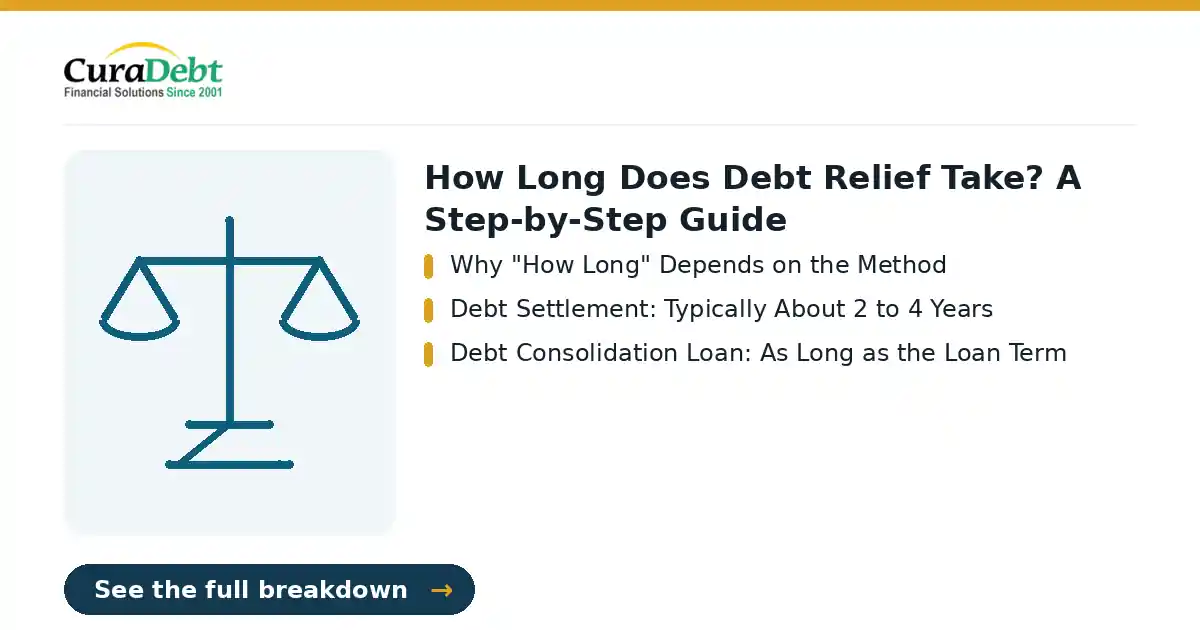 CuraDebt
Financial Solutions Since 2001

How Long Does Debt Relief Take? A Step-by-Step Guide

Why "How Long" Depends on the Method

Debt Settlement: Typically About 2 to 4 Years

Debt Consolidation Loan: As Long as the Loan Term

See the full breakdown →